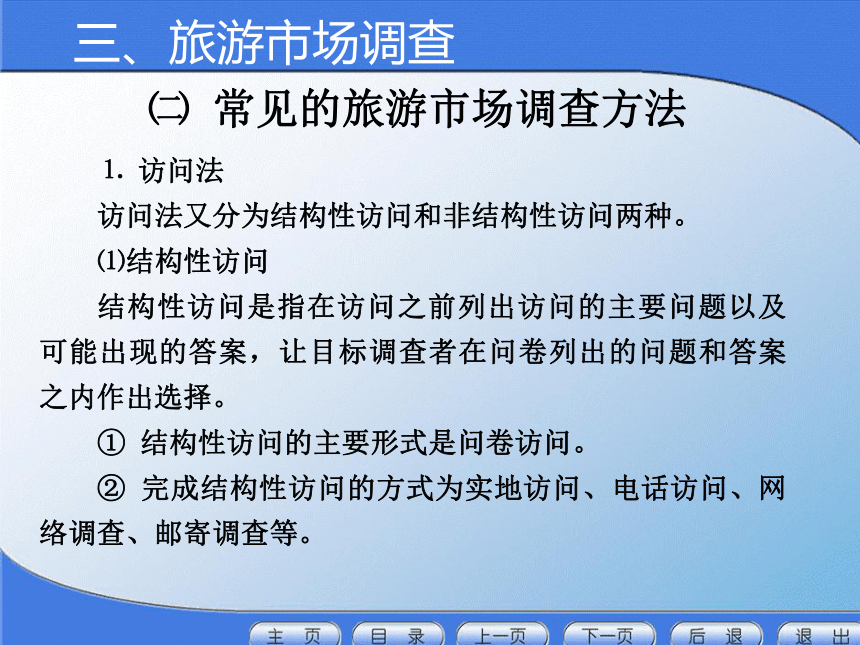 三、旅游市场调查

㈡ 常见的旅游市场调查方法

1. 访问法

访问法又分为结构性访问和非结构性访问两种。

⑴结构性访问

结构性访问是指在访问之前列出访问的主要问题以及可能出现的答案，让目标调查者在问卷列出的问题和答案之内作出选择。

① 结构性访问的主要形式是问卷访问。

② 完成结构性访问的方式为实地访问、电话访问、网络调查、邮寄调查等。

主 页 目 录 上一页 下一页 后 退 退 出